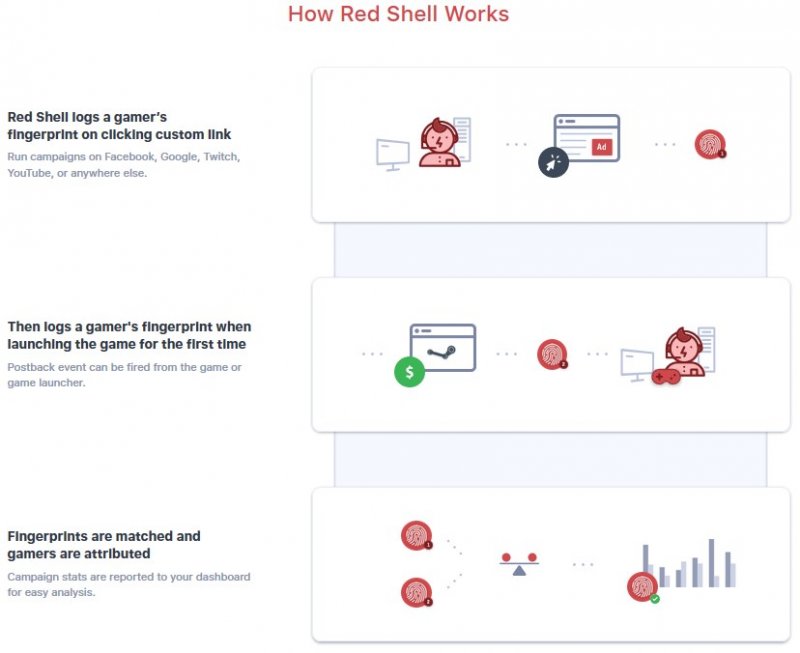 How Red Shell Works

Red Shell logs a gamer's fingerprint on clicking custom link

Run campaigns on Facebook, Google, Twitch, YouTube, or anywhere else.

Ad

1

Then logs a gamer's fingerprint when launching the game for the first time

Postback event can be fired from the game or game launcher.

$

2

Fingerprints are matched and gamers are attributed

Campaign stats are reported to your dashboard for easy analysis.

1

2